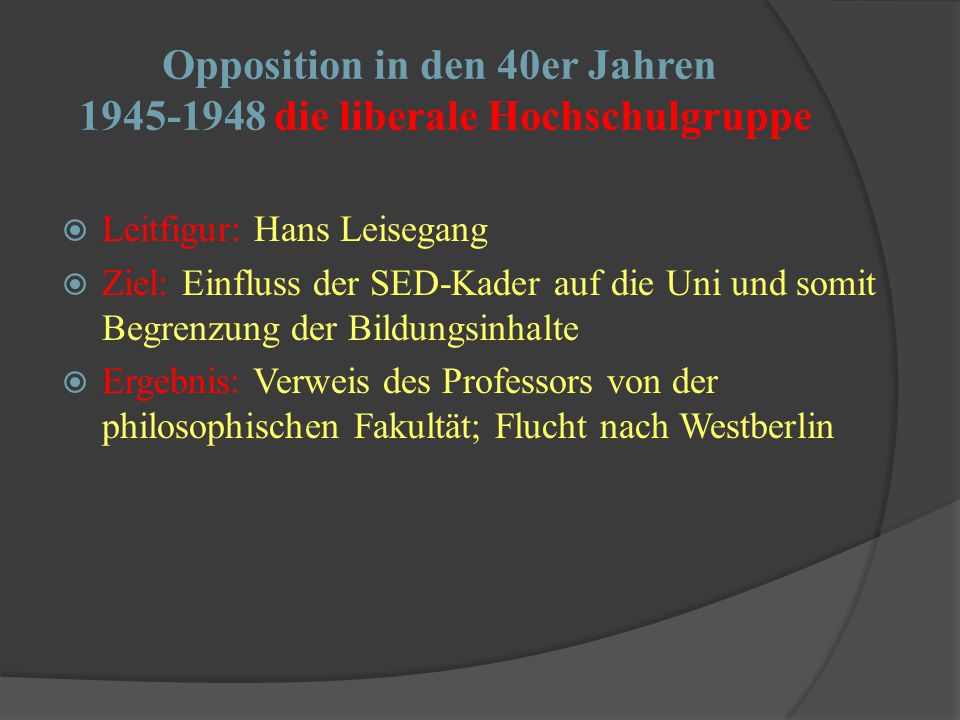 Opposition in den 40er Jahren
1945-1948 die liberale Hochschulgruppe

Leitfigur: Hans Leisegang

Ziel: Einfluss der SED-Kader auf die Uni und somit Begrenzung der Bildungsinhalte

Ergebnis: Verweis des Professors von der philosophischen Fakultät; Flucht nach Westberlin